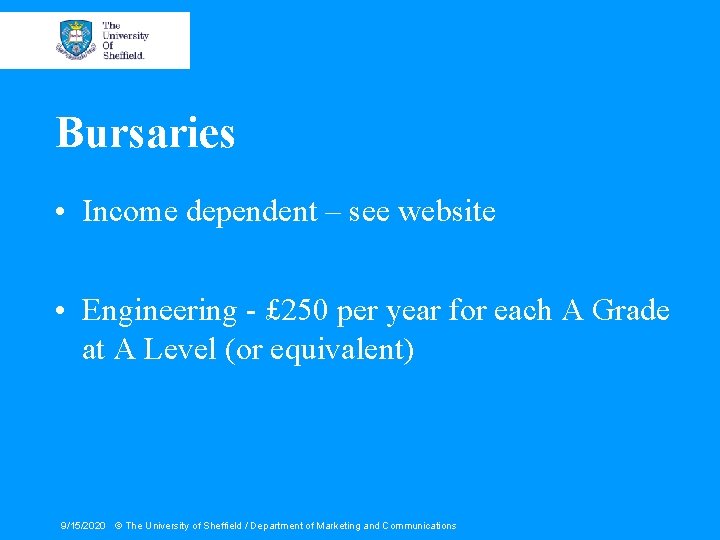 The University Of Sheffield.

Bursaries

• Income dependent – see website

• Engineering - £250 per year for each A Grade at A Level (or equivalent)

9/15/2020 © The University of Sheffield / Department of Marketing and Communications